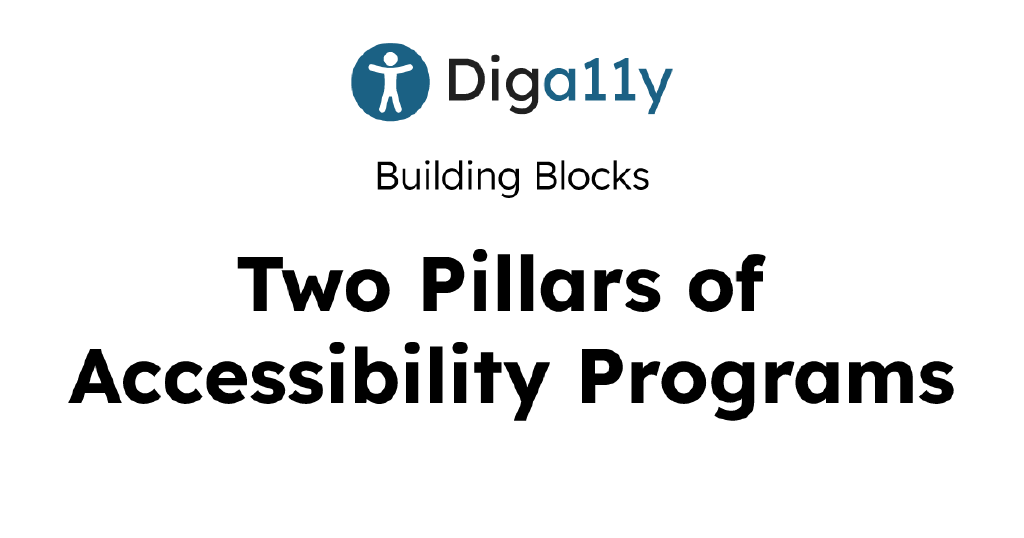 Diga11y

Building Blocks

Two Pillars of Accessibility Programs